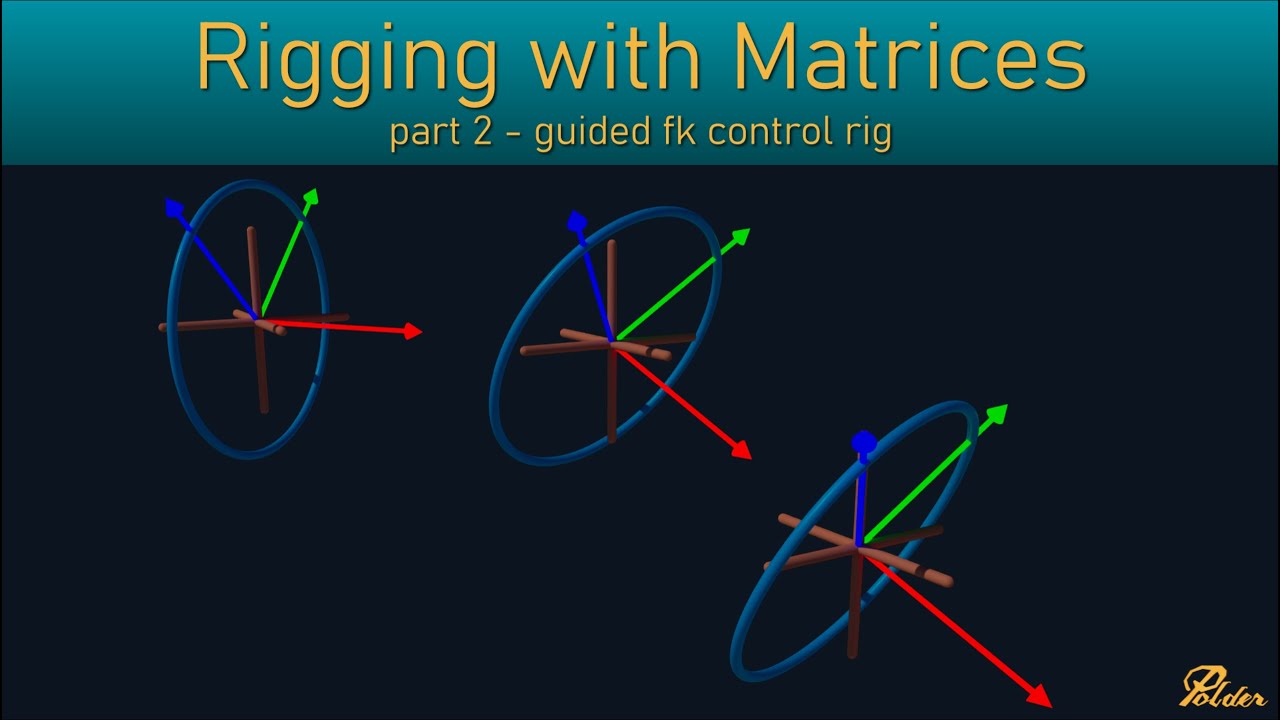 Rigging with Matrices
part 2 - guided fk control rig

Polder